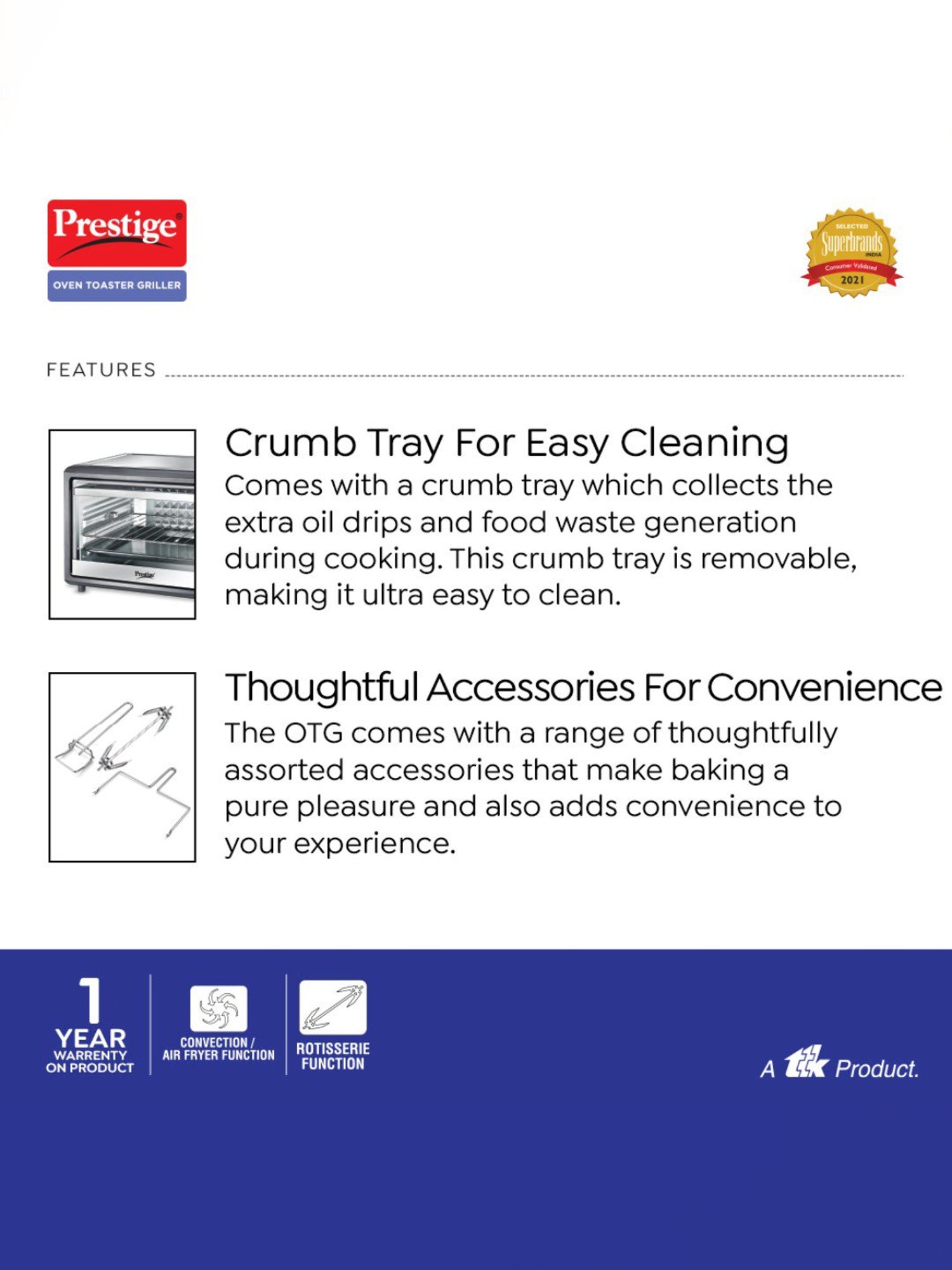 Prestige®
OVEN TOASTER GRILLER

SELECTED
Superbrands
INDIA
Consumer Validated
2021

FEATURES

Prestige

Crumb Tray For Easy Cleaning
Comes with a crumb tray which collects the extra oil drips and food waste generation during cooking. This crumb tray is removable, making it ultra easy to clean.

Thoughtful Accessories For Convenience
The OTG comes with a range of thoughtfully assorted accessories that make baking a pure pleasure and also adds convenience to your experience.

1 YEAR WARRENTY ON PRODUCT

CONVECTION / AIR FRYER FUNCTION

ROTISSERIE FUNCTION

A ttk Product.